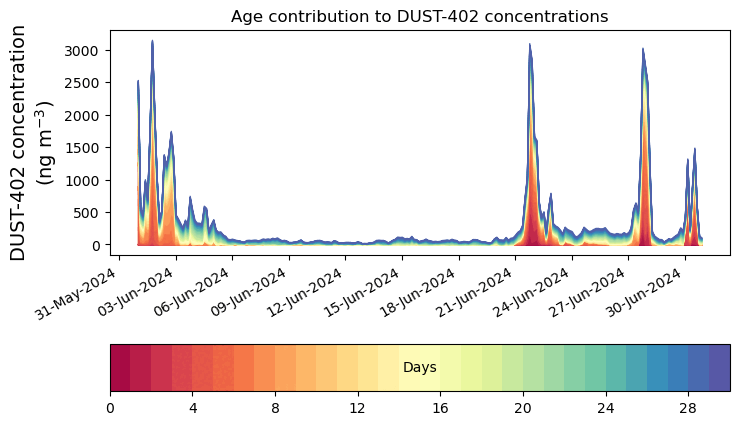 Age contribution to DUST-402 concentrations

DUST-402 concentration (ng m$^{-3}$)

3000
2500
2000
1500
1000
500
0

31-May-2024
03-Jun-2024
06-Jun-2024
09-Jun-2024
12-Jun-2024
15-Jun-2024
18-Jun-2024
21-Jun-2024
24-Jun-2024
27-Jun-2024
30-Jun-2024

Days

0
4
8
12
16
20
24
28